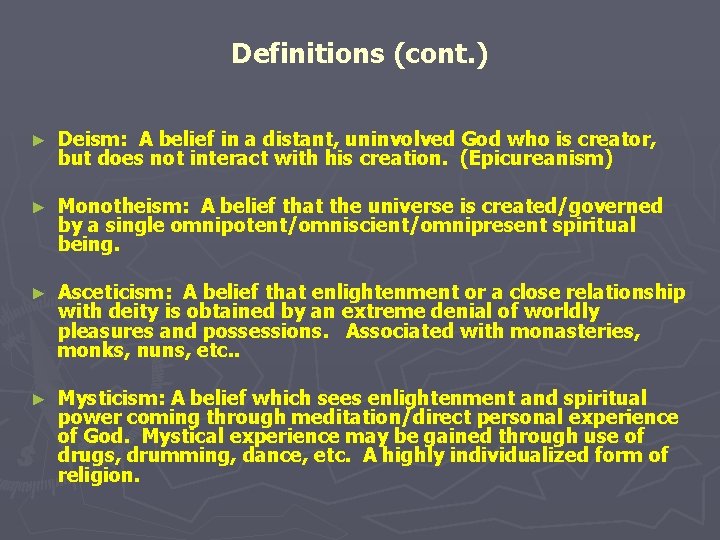 Definitions (cont.)

► Deism: A belief in a distant, uninvolved God who is creator, but does not interact with his creation. (Epicureanism)

► Monotheism: A belief that the universe is created/governed by a single omnipotent/omniscient/omnipresent spiritual being.

► Asceticism: A belief that enlightenment or a close relationship with deity is obtained by an extreme denial of worldly pleasures and possessions. Associated with monasteries, monks, nuns, etc..

► Mysticism: A belief which sees enlightenment and spiritual power coming through meditation/direct personal experience of God. Mystical experience may be gained through use of drugs, drumming, dance, etc. A highly individualized form of religion.